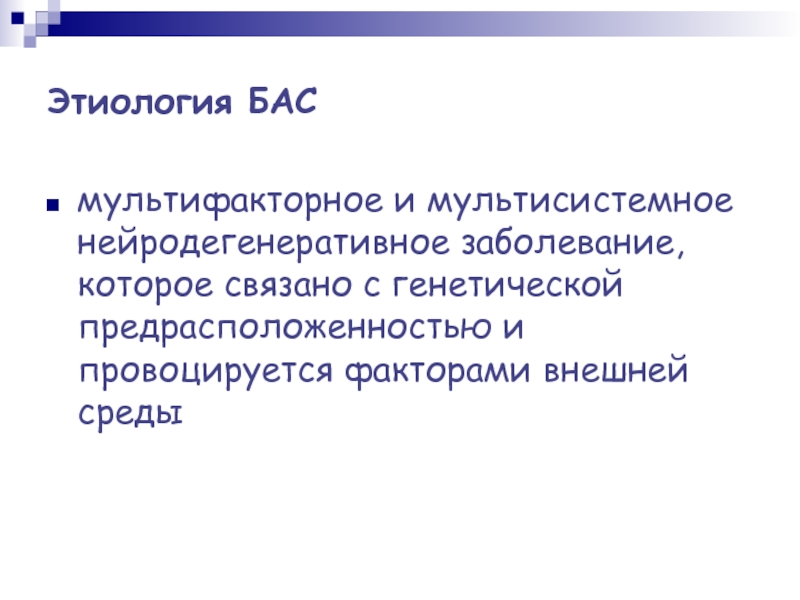 Этиология БАС

мультифакторное и мультисистемное нейродегенеративное заболевание, которое связано с генетической предрасположенностью и провоцируется факторами внешней среды